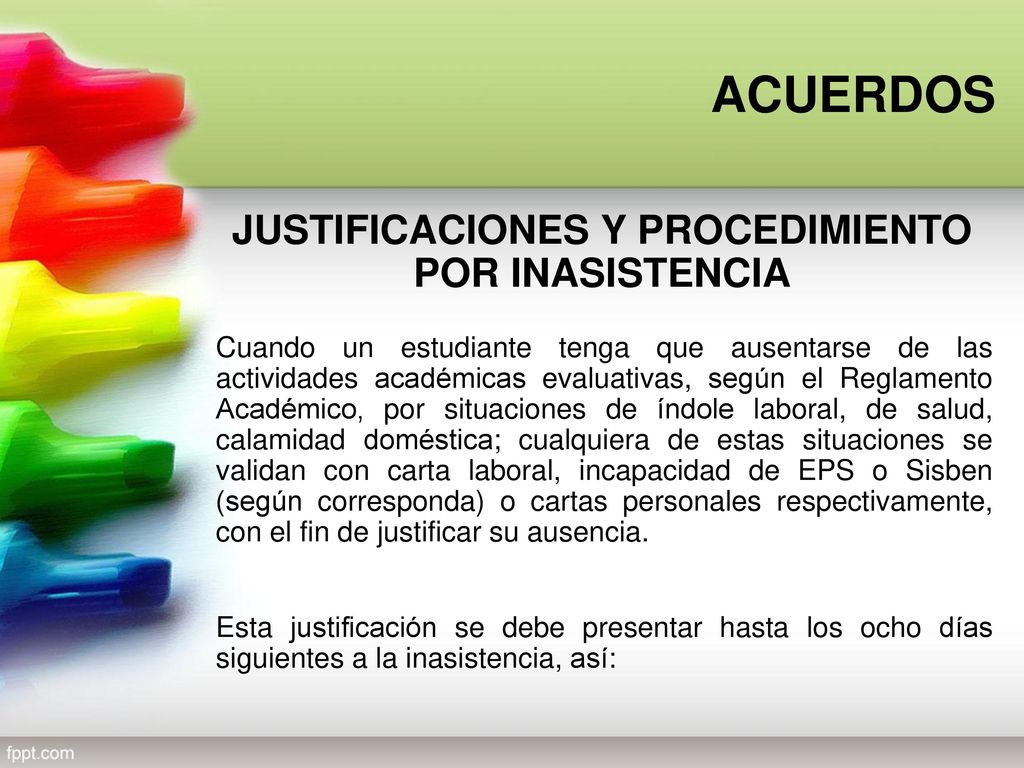 ACUERDOS

JUSTIFICACIONES Y PROCEDIMIENTO POR INASISTENCIA

Cuando un estudiante tenga que ausentarse de las actividades académicas evaluativas, según el Reglamento Académico, por situaciones de índole laboral, de salud, calamidad doméstica; cualquiera de estas situaciones se validan con carta laboral, incapacidad de EPS o Sisben (según corresponda) o cartas personales respectivamente, con el fin de justificar su ausencia.

Esta justificación se debe presentar hasta los ocho días siguientes a la inasistencia, así:

fppt.com